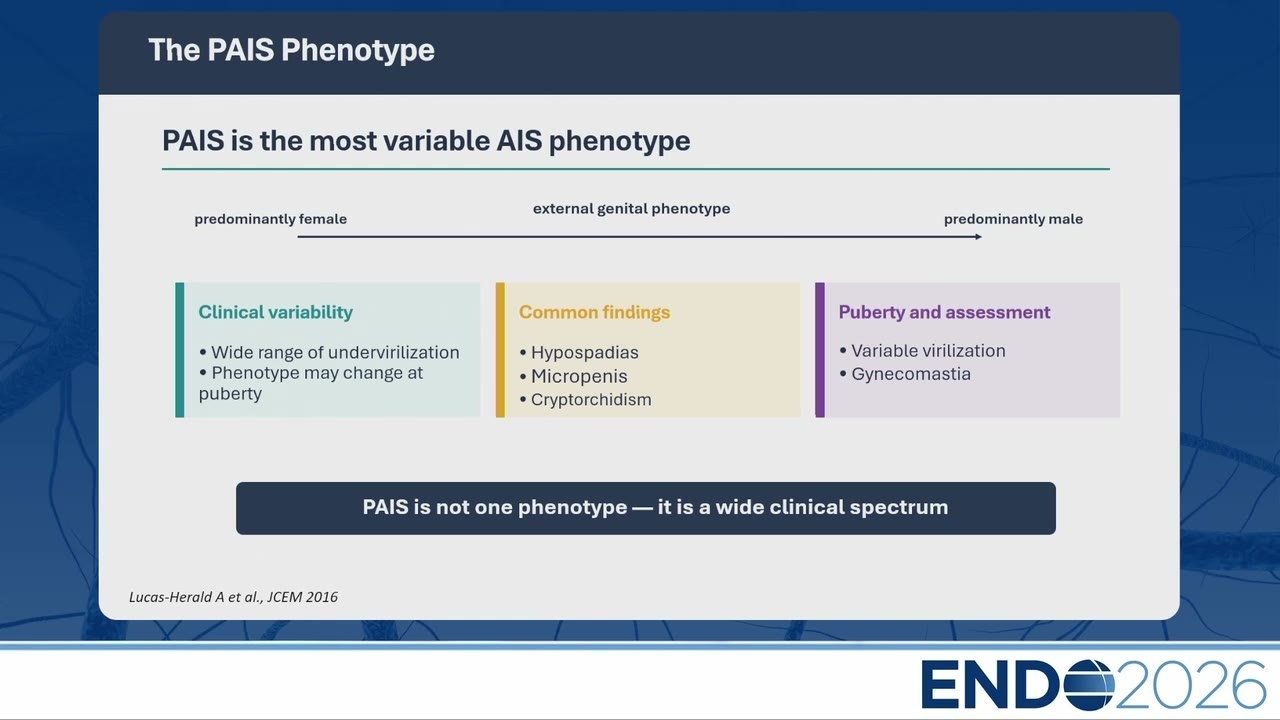 The PAIS Phenotype

PAIS is the most variable AIS phenotype

predominantly female

external genital phenotype

predominantly male

Clinical variability

• Wide range of undervirilization
• Phenotype may change at puberty

Common findings

• Hypospadias
• Micropenis
• Cryptorchidism

Puberty and assessment

• Variable virilization
• Gynecomastia

PAIS is not one phenotype — it is a wide clinical spectrum

Lucas-Herald A et al., JCEM 2016

ENDO2026